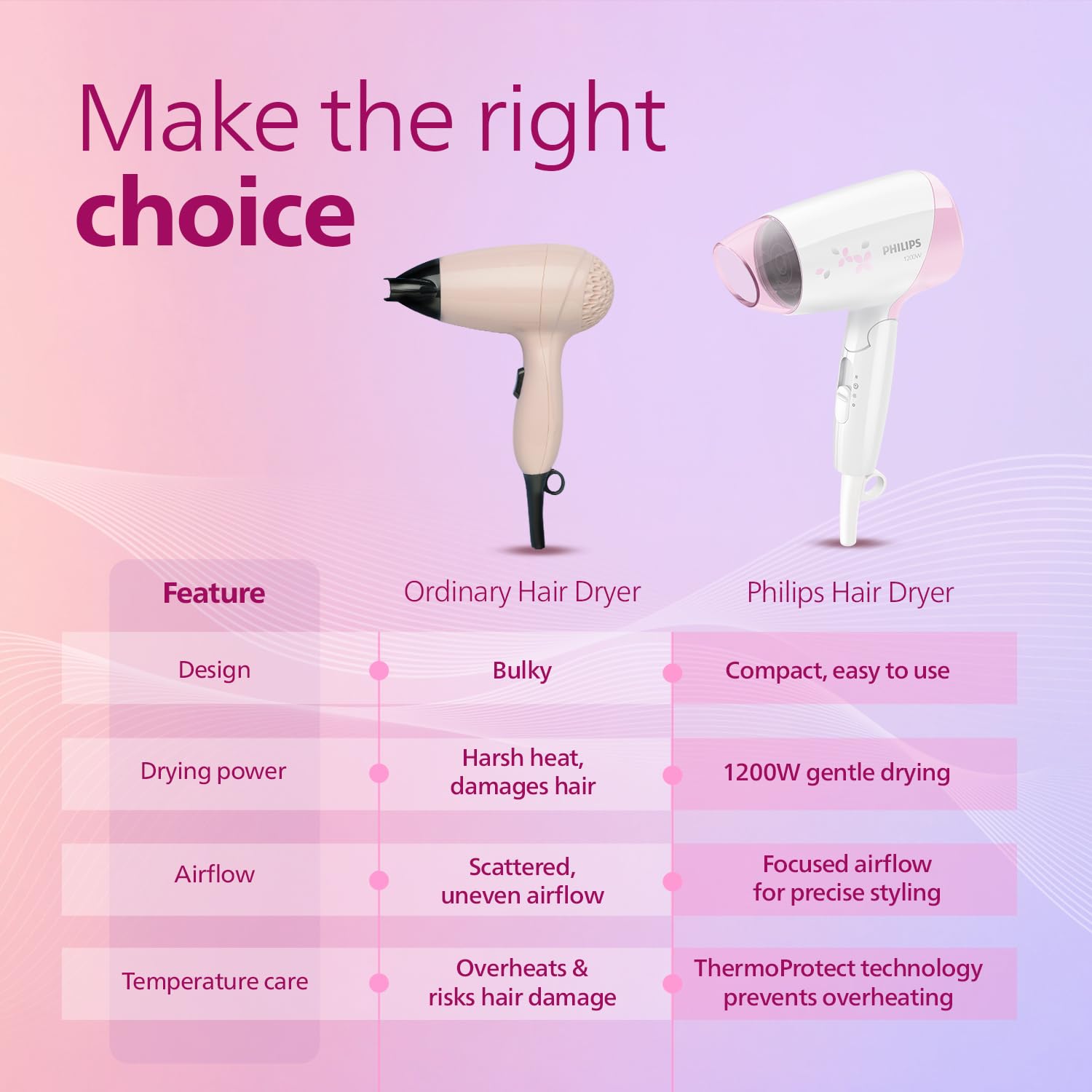 Make the right
choice

PHILIPS
1200W

| Feature | Ordinary Hair Dryer | Philips Hair Dryer |
|---|---|---|
| Design | Bulky | Compact, easy to use |
| Drying power | Harsh heat, damages hair | 1200W gentle drying |
| Airflow | Scattered, uneven airflow | Focused airflow for precise styling |
| Temperature care | Overheats & risks hair damage | ThermoProtect technology prevents overheating |